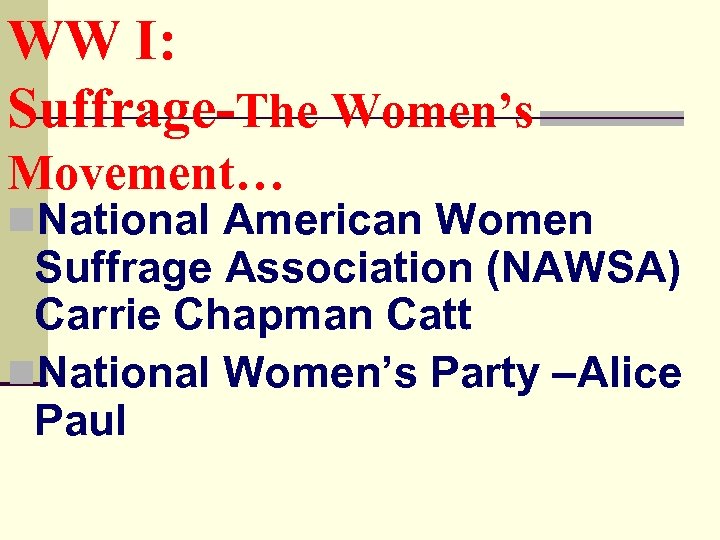 WW I:
Suffrage-The Women's Movement…

National American Women Suffrage Association (NAWSA) Carrie Chapman Catt

National Women's Party –Alice Paul